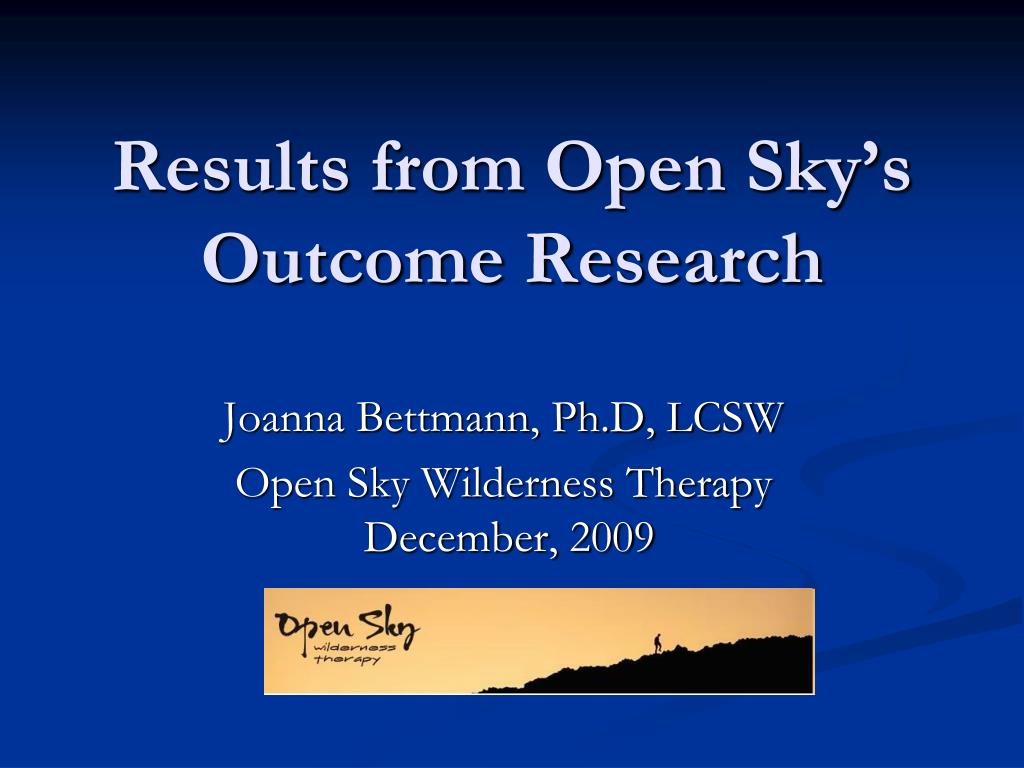 Results from Open Sky's Outcome Research

Joanna Bettmann, Ph.D, LCSW

Open Sky Wilderness Therapy
December, 2009

Open Sky
wilderness
therapy